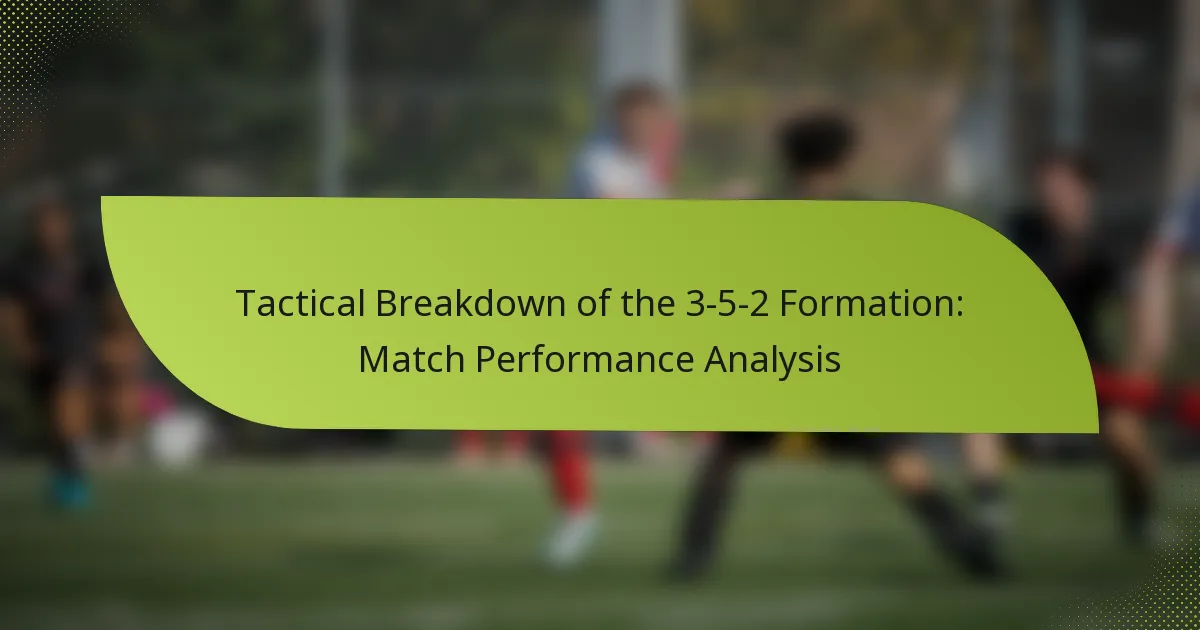 Tactical Breakdown of the 3-5-2 Formation: Match Performance Analysis